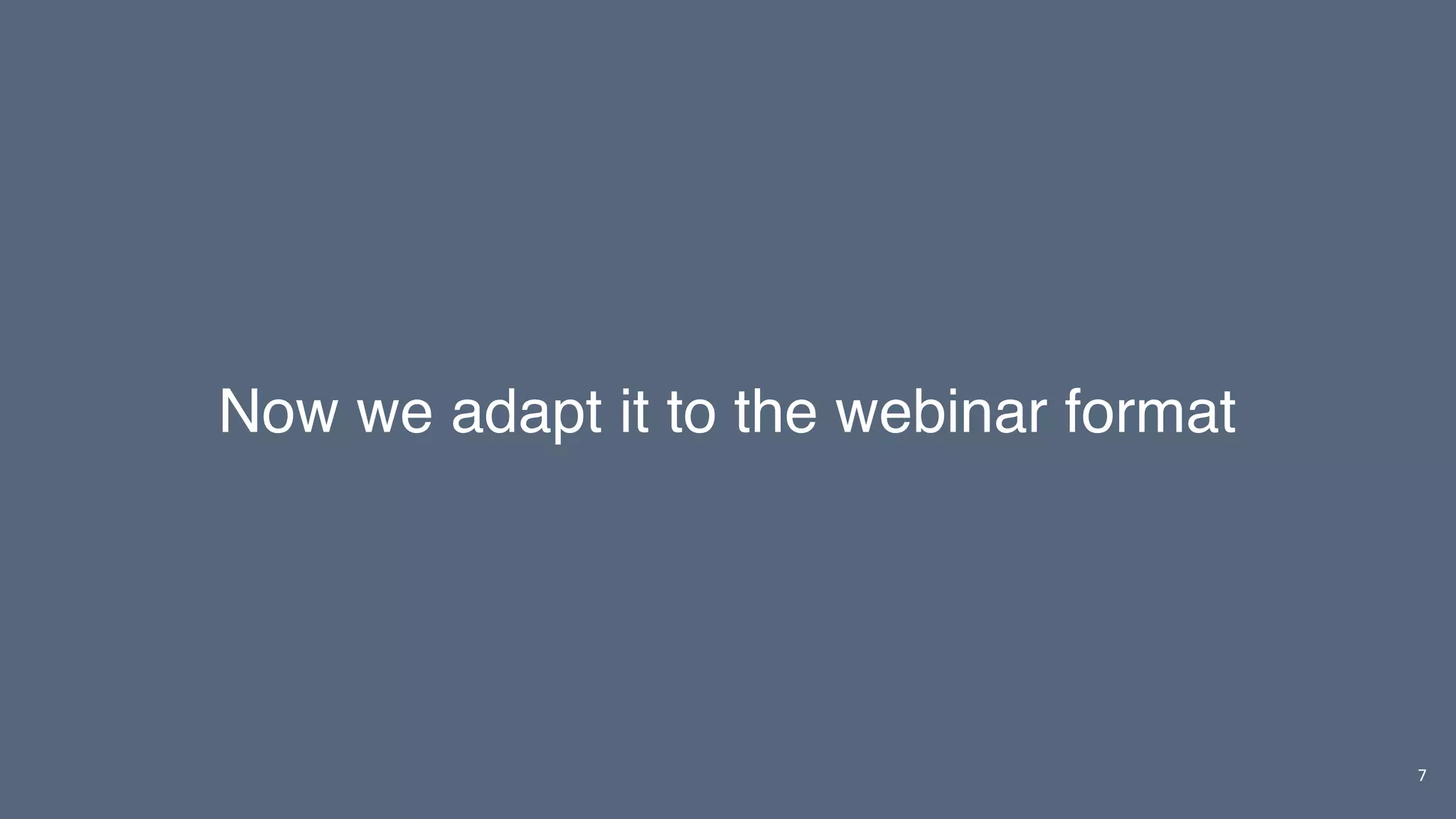 Now we adapt it to the webinar format

7